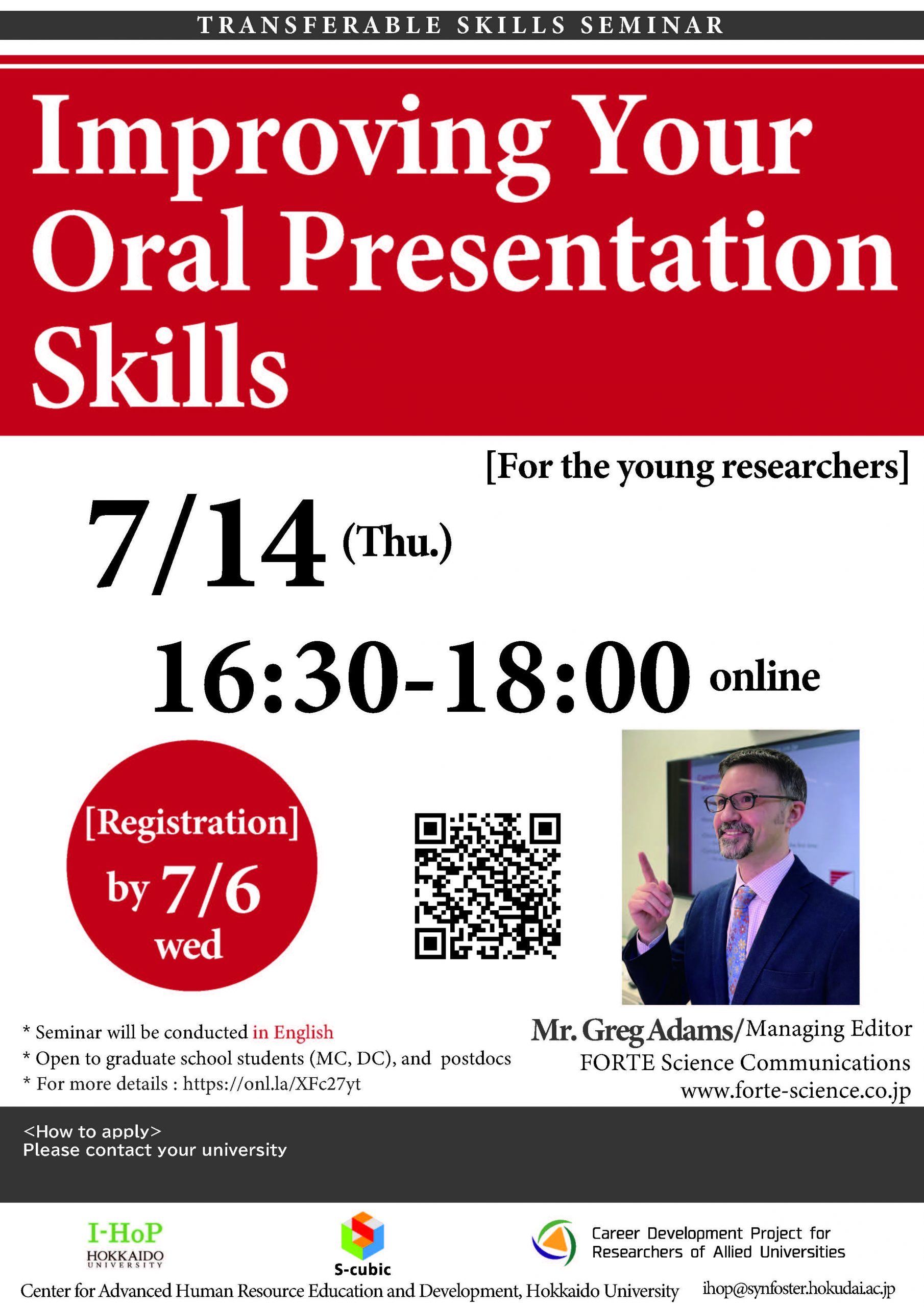 TRANSFERABLE SKILLS SEMINAR

Improving Your Oral Presentation Skills

[For the young researchers]

7/14 (Thu.)

16:30-18:00 online

[Registration] by 7/6 wed

* Seminar will be conducted in English
* Open to graduate school students (MC, DC), and postdocs
* For more details : https://onl.la/XFc27yt

Mr. Greg Adams/Managing Editor
FORTE Science Communications
www.forte-science.co.jp

<How to apply>
Please contact your university

I-HoP
HOKKAIDO UNIVERSITY

S-cubic

Career Development Project for Researchers of Allied Universities

Center for Advanced Human Resource Education and Development, Hokkaido University

ihop@synfoster.hokudai.ac.jp